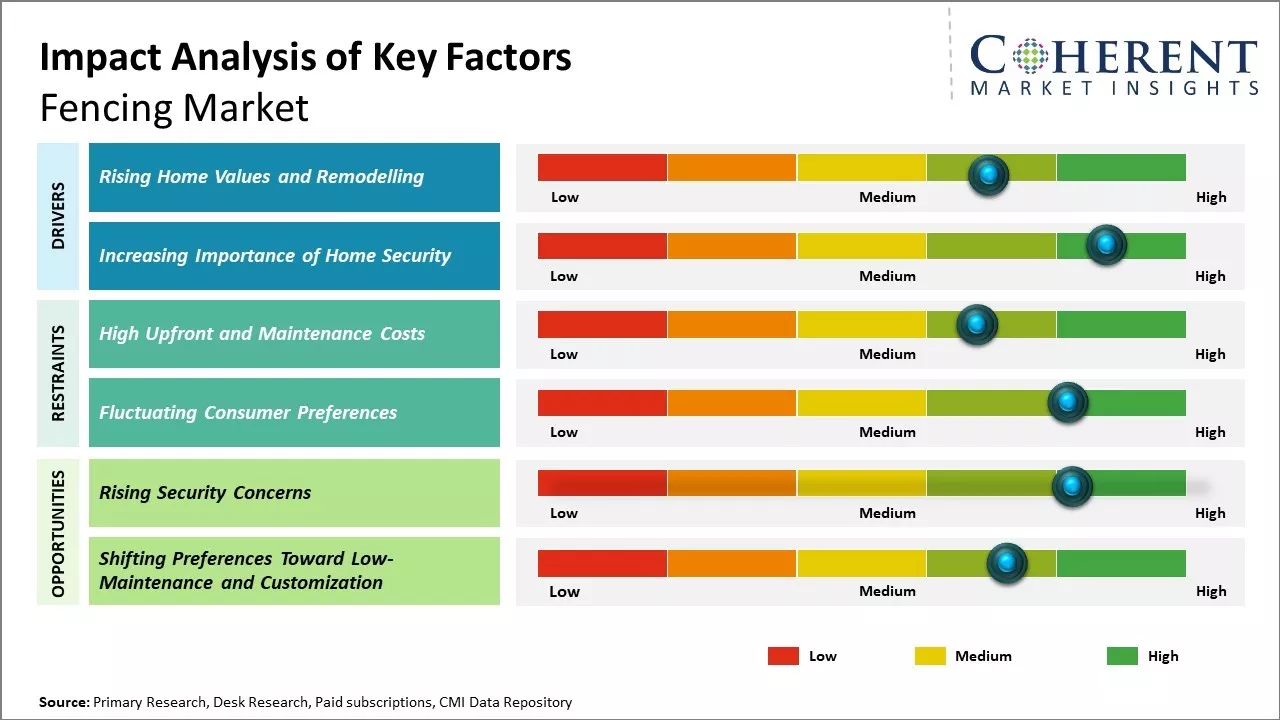 Impact Analysis of Key Factors
Fencing Market

COHERENT
MARKET INSIGHTS

DRIVERS

Rising Home Values and Remodelling
Low Medium High

Increasing Importance of Home Security
Low Medium High

RESTRAINTS

High Upfront and Maintenance Costs
Low Medium High

Fluctuating Consumer Preferences
Low Medium High

OPPORTUNITIES

Rising Security Concerns
Low Medium High

Shifting Preferences Toward Low-Maintenance and Customization
Low Medium High

Low Medium High

Source: Primary Research, Desk Research, Paid subscriptions, CMI Data Repository